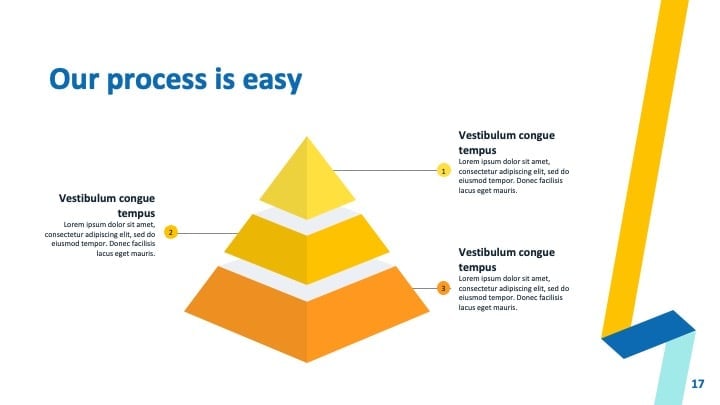 Our process is easy

Vestibulum congue tempus
Lorem ipsum dolor sit amet, consectetur adipiscing elit, sed do eiusmod tempor. Donec facilisis lacus eget mauris.

1

Vestibulum congue tempus
Lorem ipsum dolor sit amet, consectetur adipiscing elit, sed do eiusmod tempor. Donec facilisis lacus eget mauris.

2

Vestibulum congue tempus
Lorem ipsum dolor sit amet, consectetur adipiscing elit, sed do eiusmod tempor. Donec facilisis lacus eget mauris.

3

17